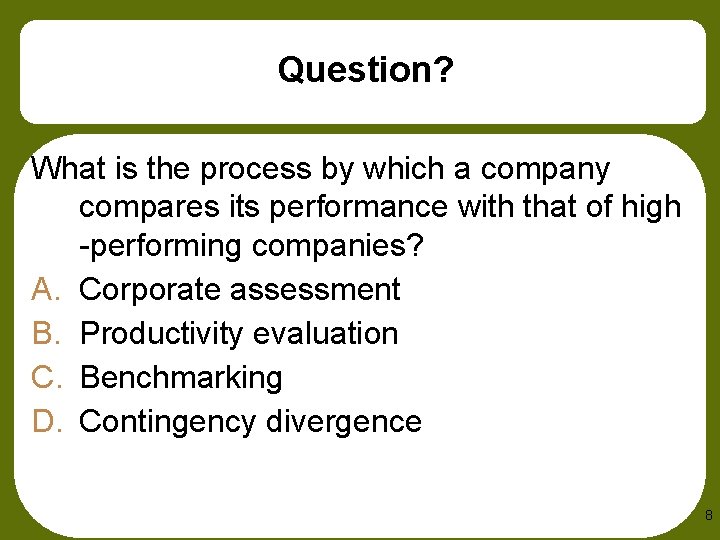 Question?

What is the process by which a company compares its performance with that of high -performing companies?

A. Corporate assessment
B. Productivity evaluation
C. Benchmarking
D. Contingency divergence

8